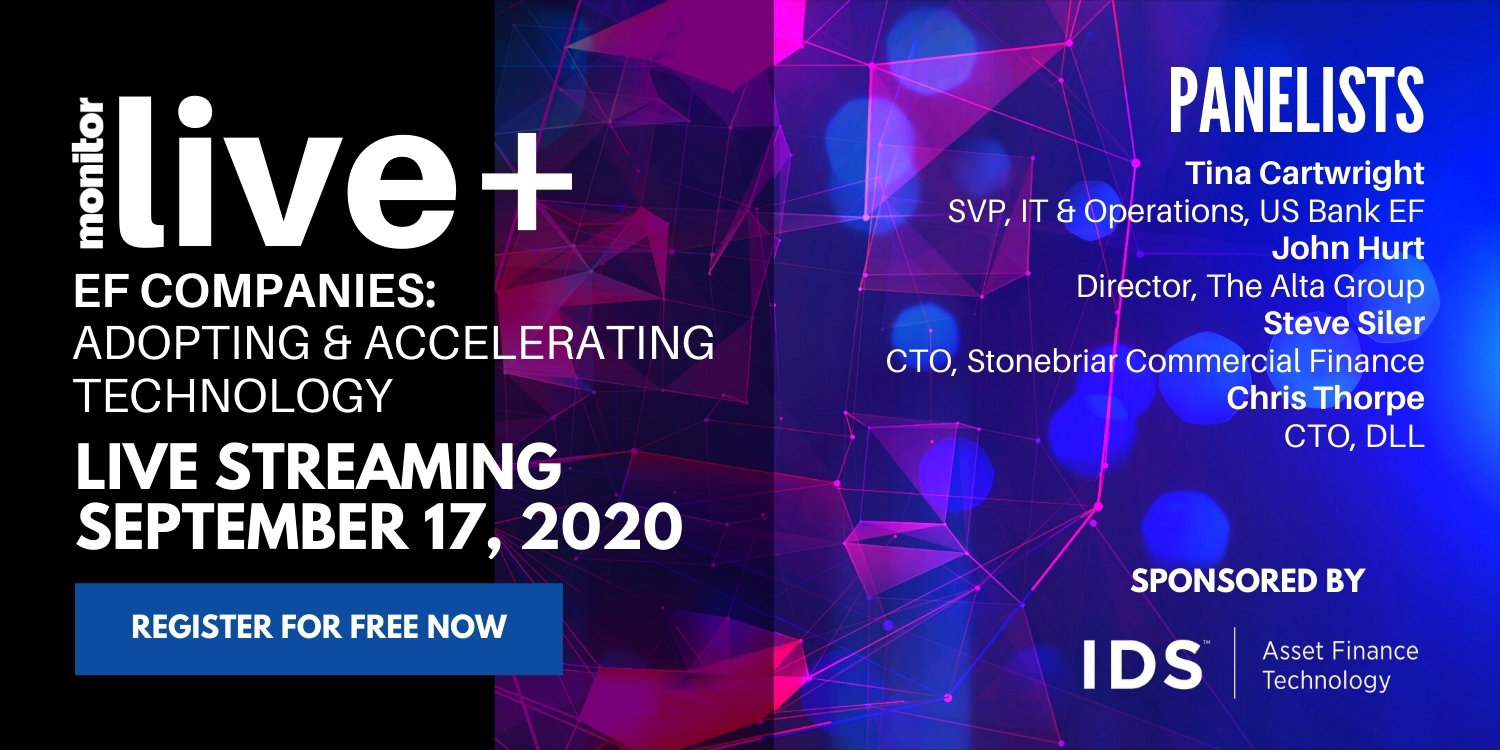 monitor live+

EF COMPANIES: ADOPTING & ACCELERATING TECHNOLOGY

LIVE STREAMING SEPTEMBER 17, 2020

REGISTER FOR FREE NOW

PANELISTS

Tina Cartwright
SVP, IT & Operations, US Bank EF

John Hurt
Director, The Alta Group

Steve Siler
CTO, Stonebriar Commercial Finance

Chris Thorpe
CTO, DLL

SPONSORED BY

IDS™ Asset Finance Technology